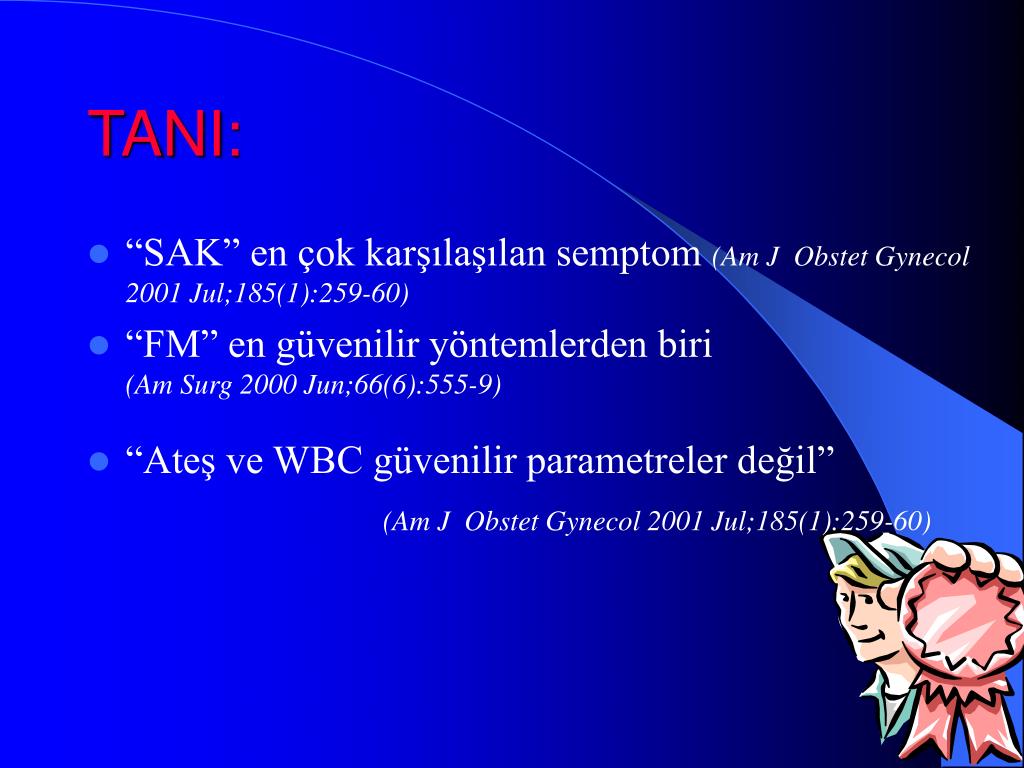 TANI:

“SAK” en çok karşılaşılan semptom (Am J Obstet Gynecol 2001 Jul;185(1):259-60)

“FM” en güvenilir yöntemlerden biri (Am Surg 2000 Jun;66(6):555-9)

“Ateş ve WBC güvenilir parametreler değil” (Am J Obstet Gynecol 2001 Jul;185(1):259-60)